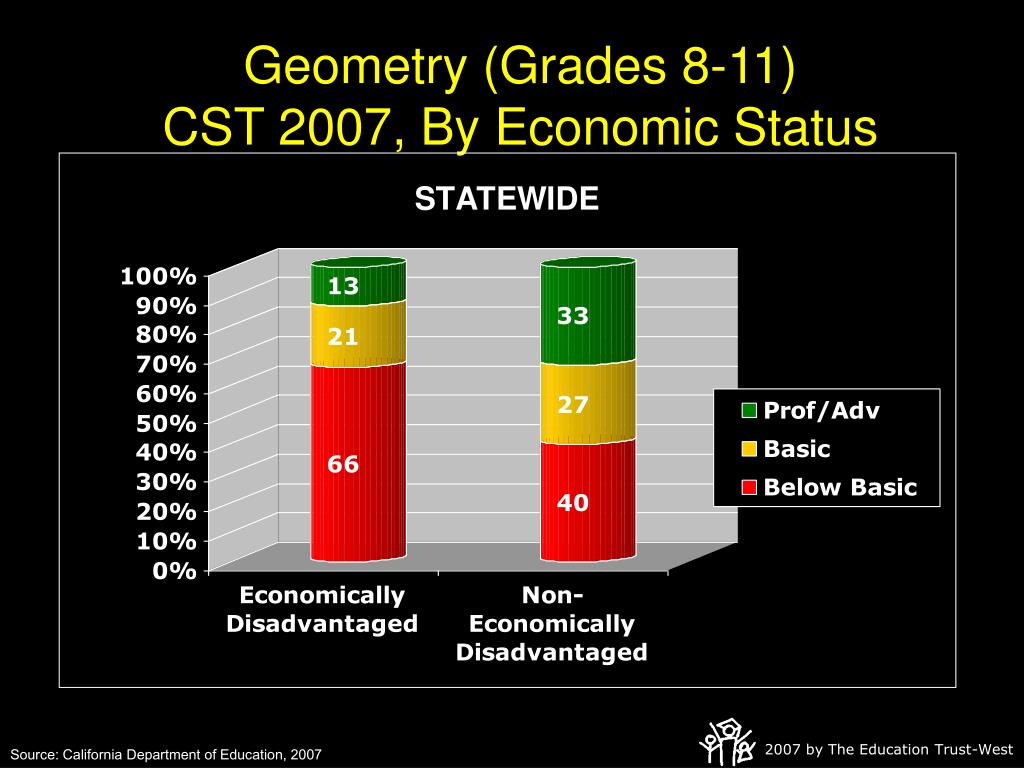 Geometry (Grades 8-11)
CST 2007, By Economic Status

STATEWIDE

100%
90%
80%
70%
60%
50%
40%
30%
20%
10%
0%

13
21
66

33
27
40

Prof/Adv
Basic
Below Basic

Economically Disadvantaged

Non-Economically Disadvantaged

Source: California Department of Education, 2007

2007 by The Education Trust-West